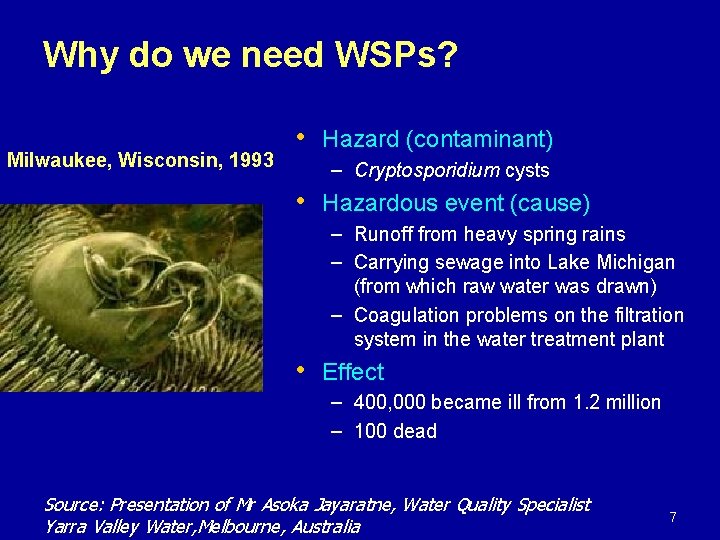 Why do we need WSPs?

Milwaukee, Wisconsin, 1993

• Hazard (contaminant)
– Cryptosporidium cysts
• Hazardous event (cause)
– Runoff from heavy spring rains
– Carrying sewage into Lake Michigan (from which raw water was drawn)
– Coagulation problems on the filtration system in the water treatment plant
• Effect
– 400,000 became ill from 1.2 million
– 100 dead

Source: Presentation of Mr Asoka Jayaratne, Water Quality Specialist
Yarra Valley Water,Melbourne, Australia

7